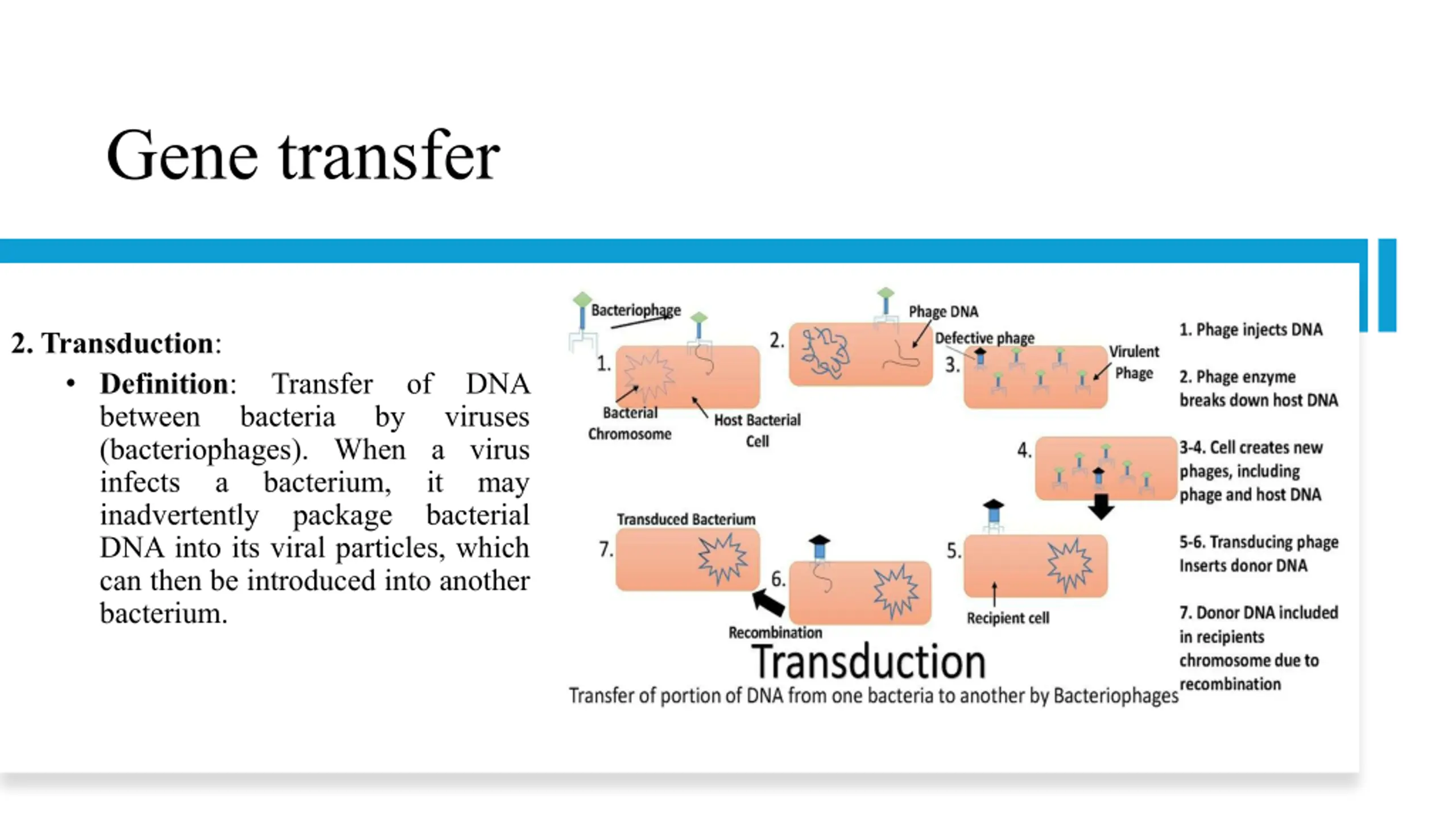 Gene transfer

2. Transduction:

• Definition: Transfer of DNA between bacteria by viruses (bacteriophages). When a virus infects a bacterium, it may inadvertently package bacterial DNA into its viral particles, which can then be introduced into another bacterium.

Bacteriophage

1.

Bacterial Chromosome

Host Bacterial Cell

2.

Phage DNA

Defective phage

3.

Virulent Phage

4.

5.

Recipient cell

6.

Recombination

7.

Transduced Bacterium

1. Phage injects DNA

2. Phage enzyme breaks down host DNA

3-4. Cell creates new phages, including phage and host DNA

5-6. Transducing phage Inserts donor DNA

7. Donor DNA included in recipients chromosome due to recombination

Transduction

Transfer of portion of DNA from one bacteria to another by Bacteriophages